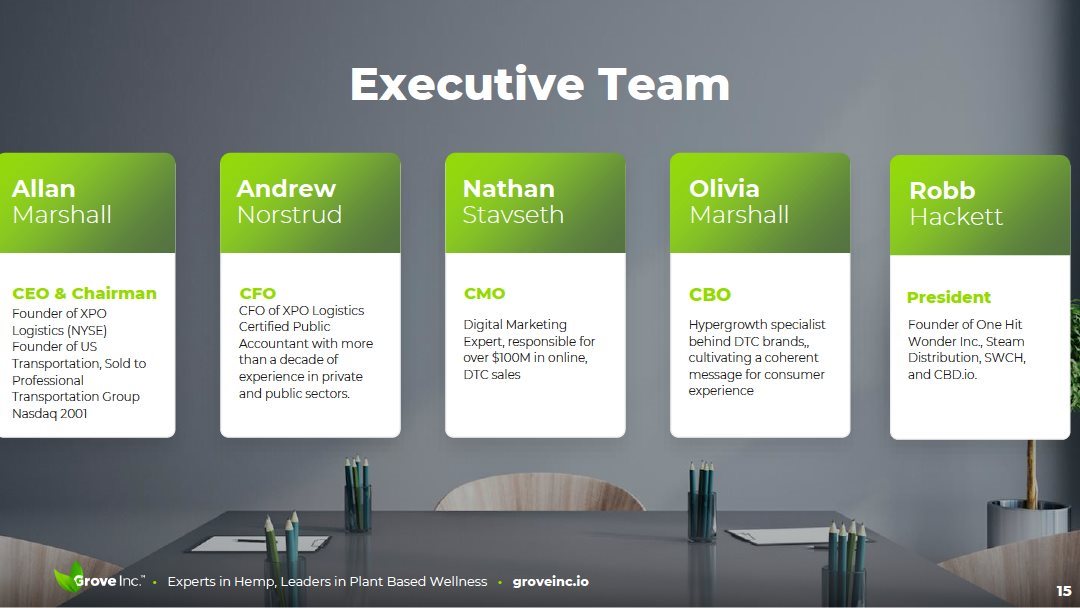 Executive Team

Allan Marshall

CEO & Chairman

Founder of XPO Logistics (NYSE) Founder of US Transportation, Sold to Professional Transportation Group Nasdaq 2001

Andrew Norstrud

CFO

CFO of XPO Logistics Certified Public Accountant with more than a decade of experience in private and public sectors.

Nathan Stavseth

CMO

Digital Marketing Expert, responsible for over $100M in online, DTC sales

Olivia Marshall

CBO

Hypergrowth specialist behind DTC brands,, cultivating a coherent message for consumer experience

Robb Hackett

President

Founder of One Hit Wonder Inc., Steam Distribution, SWCH, and CBD.io.

Grove Inc.™ • Experts in Hemp, Leaders in Plant Based Wellness • groveinc.io

15